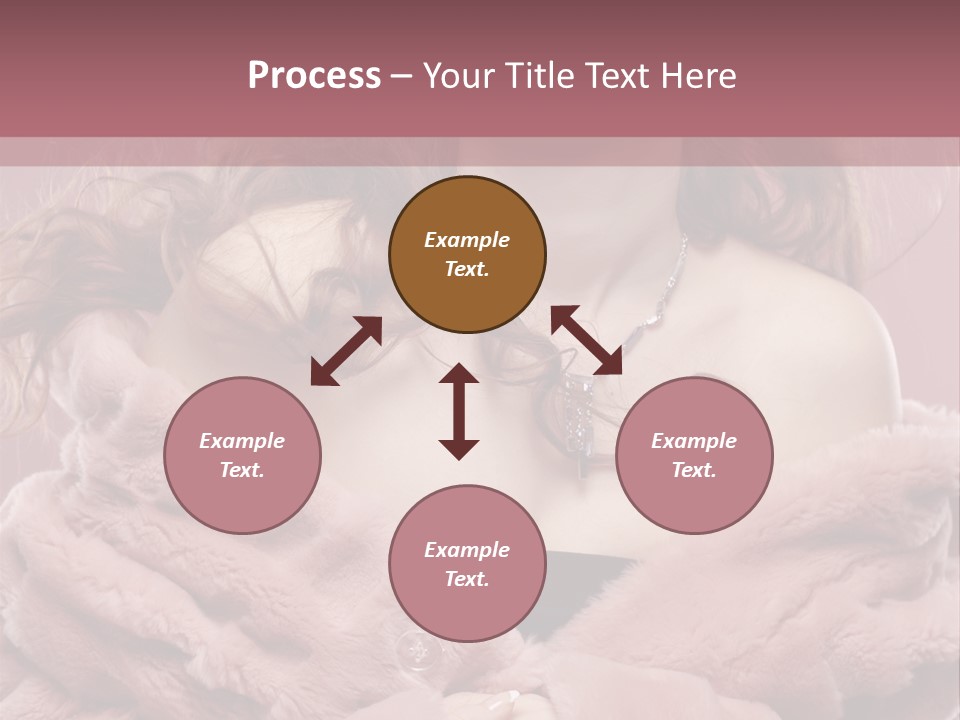 Process – Your Title Text Here

Example Text.

Example Text.

Example Text.

Example Text.